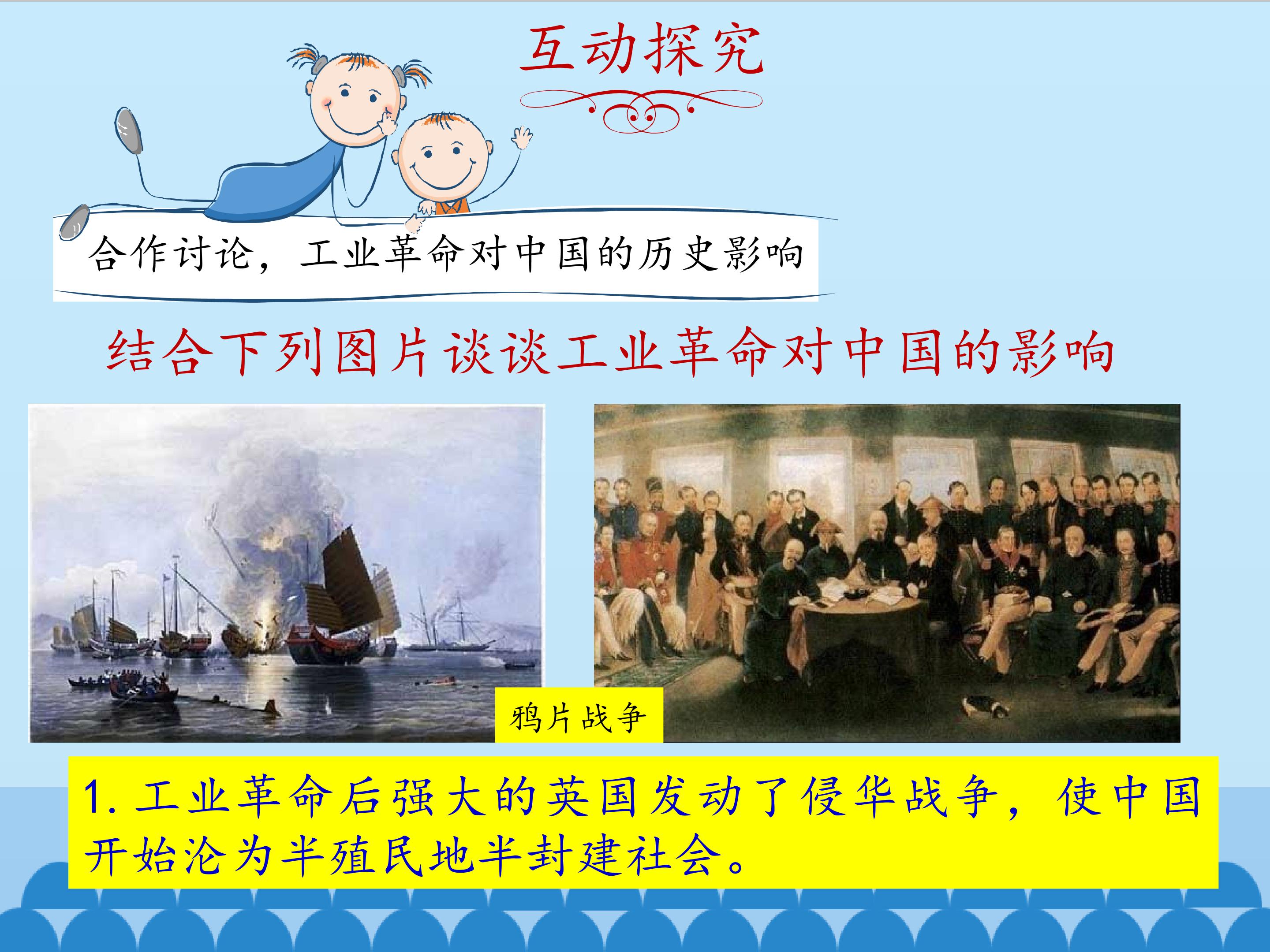 互动探究

合作讨论，工业革命对中国的历史影响

结合下列图片谈谈工业革命对中国的影响

鸦片战争

1. 工业革命后强大的英国发动了侵华战争，使中国开始沦为半殖民地半封建社会。